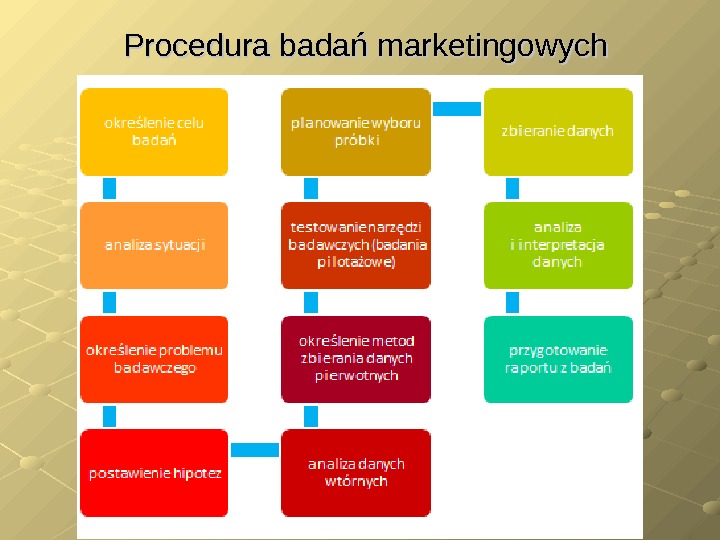 Procedura badań marketingowych

określenie celu badań

analiza sytuacji

określenie problemu badawczego

postawienie hipotez

analiza danych wtórnych

określenie metod zbierania danych pierwotnych

testowanie narzędzi badawczych (badania pilotażowe)

planowanie wyboru próbki

zbieranie danych

analiza i interpretacja danych

przygotowanie raportu z badań